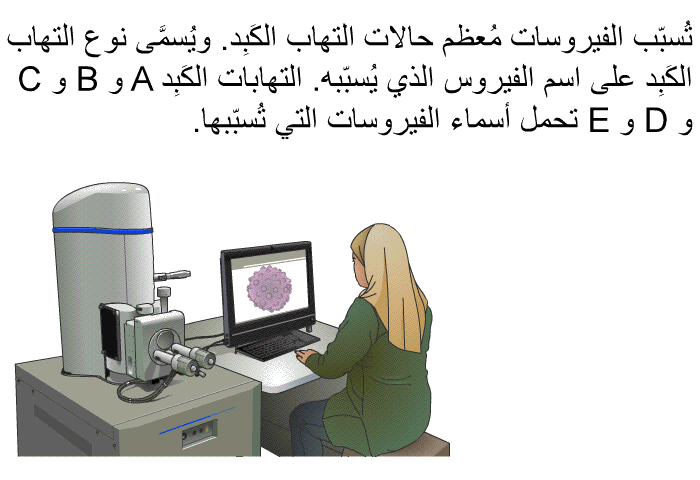 تُسبّب الفيروسات مُعظم حالات التهاب الكَبِد. ويُسمَّى نوع التهاب الكَبِد على اسم الفيروس الذي يُسبّبه. التهابات الكَبِد A و B و C و D و E تحمل أسماء الفيروسات التي تُسبّبها.